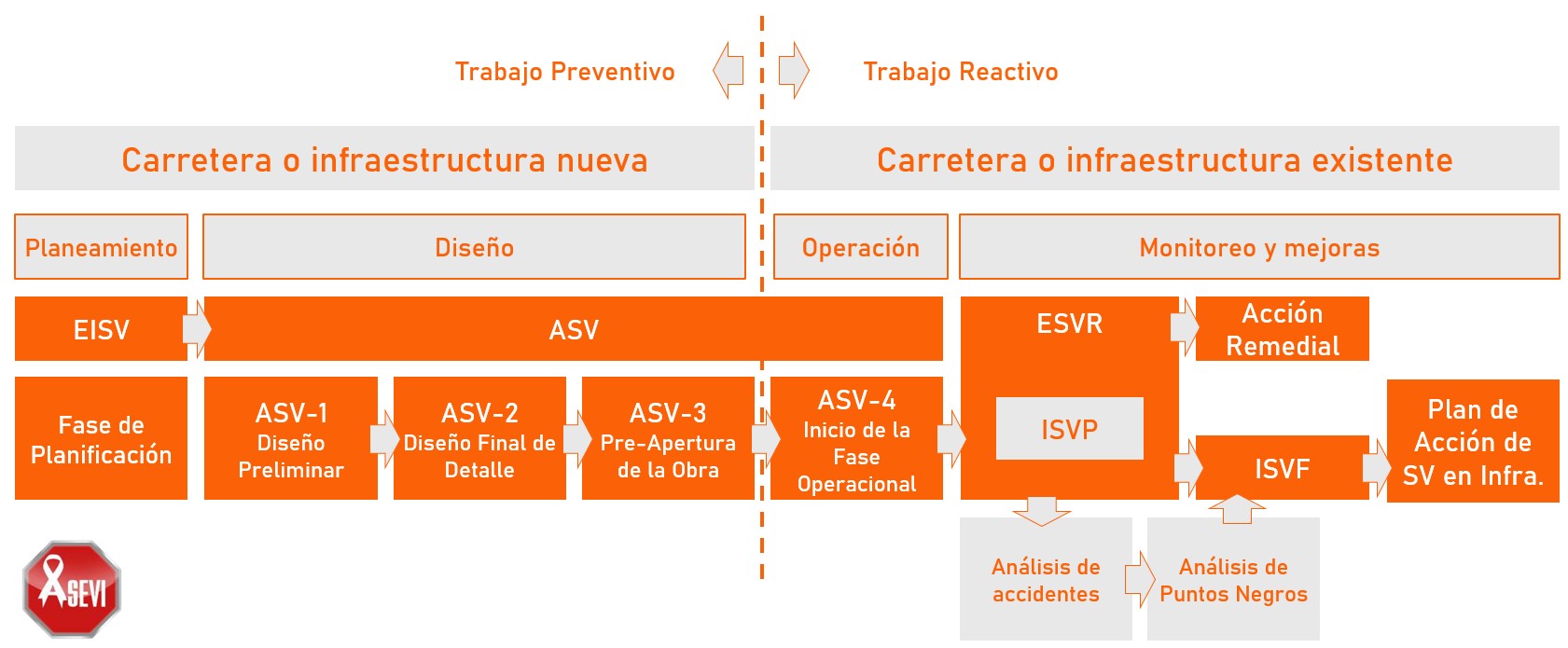 Trabajo Preventivo

Trabajo Reactivo

Carretera o infraestructura nueva

Carretera o infraestructura existente

Planeamiento

Diseño

Operación

Monitoreo y mejoras

EISV

ASV

ESVR

Acción Remedial

Fase de Planificación

ASV-1 Diseño Preliminar

ASV-2 Diseño Final de Detalle

ASV-3 Pre-Apertura de la Obra

ASV-4 Inicio de la Fase Operacional

ISVP

ISVF

Plan de Acción de SV en Infra.

Análisis de accidentes

Análisis de Puntos Negros

ASEVI